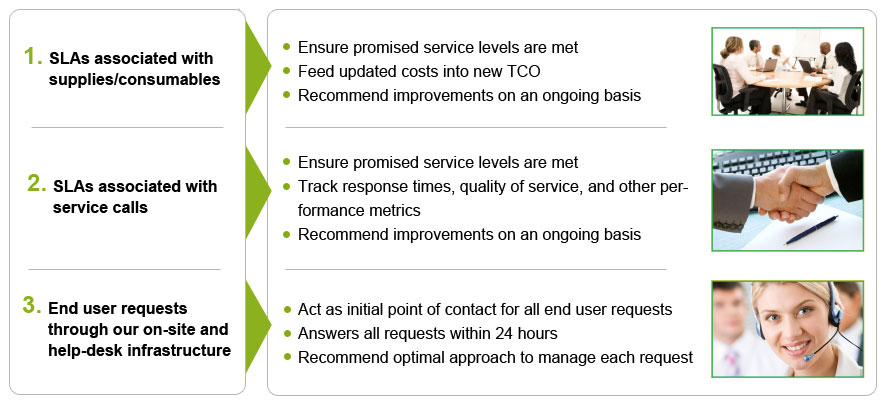 1. SLAs associated with supplies/consumables

2. SLAs associated with service calls

3. End user requests through our on-site and help-desk infrastructure

- Ensure promised service levels are met
- Feed updated costs into new TCO
- Recommend improvements on an ongoing basis

- Ensure promised service levels are met
- Track response times, quality of service, and other performance metrics
- Recommend improvements on an ongoing basis

- Act as initial point of contact for all end user requests
- Answers all requests within 24 hours
- Recommend optimal approach to manage each request